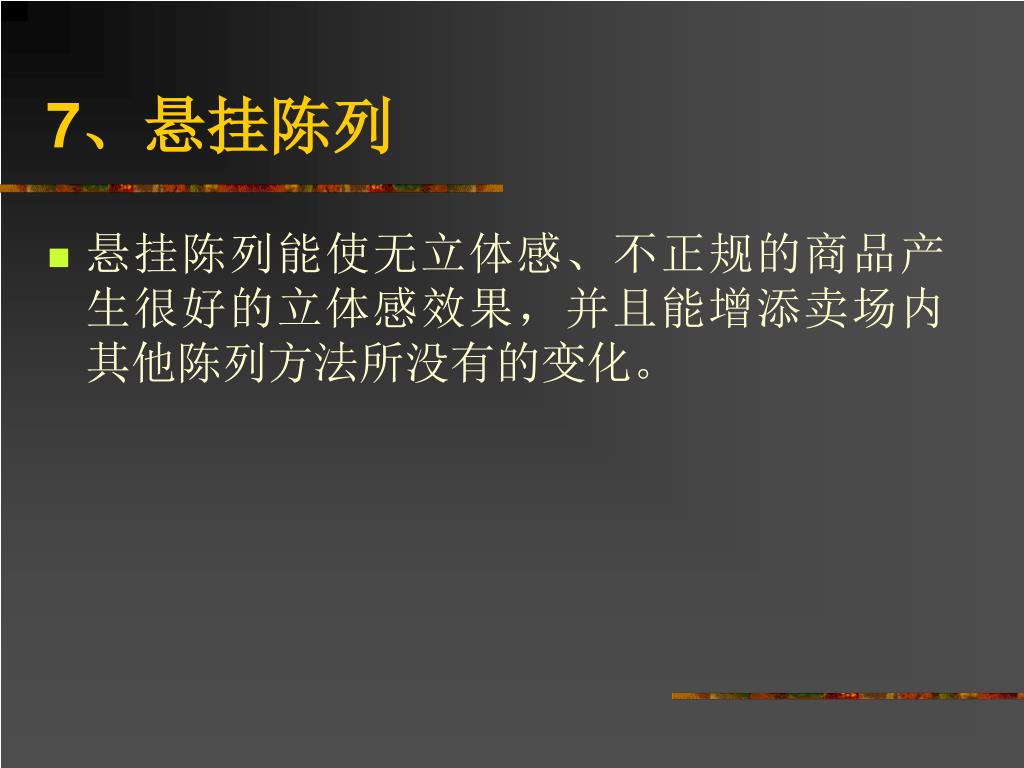 7、悬挂陈列

悬挂陈列能使无立体感、不正规的商品产生很好的立体感效果，并且能增添卖场内其他陈列方法所没有的变化。